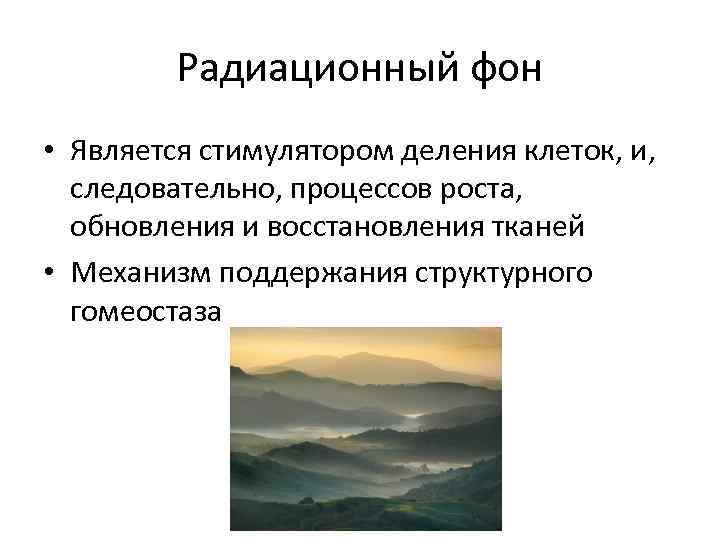 Радиационный фон

• Является стимулятором деления клеток, и, следовательно, процессов роста, обновления и восстановления тканей

• Механизм поддержания структурного гомеостаза